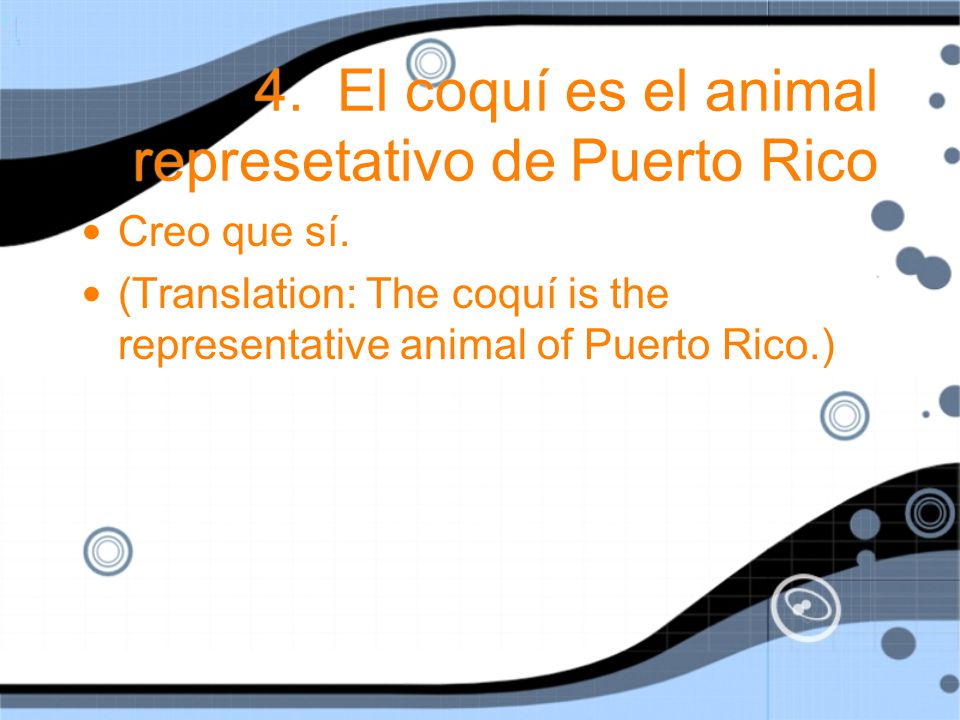 4. El coquí es el animal represetativo de Puerto Rico

• Creo que sí.
• (Translation: The coquí is the representative animal of Puerto Rico.)